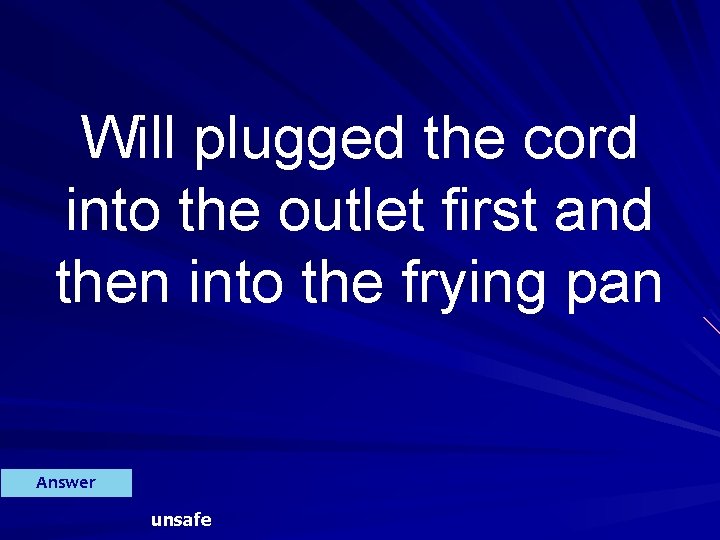 Will plugged the cord into the outlet first and then into the frying pan

Answer

unsafe